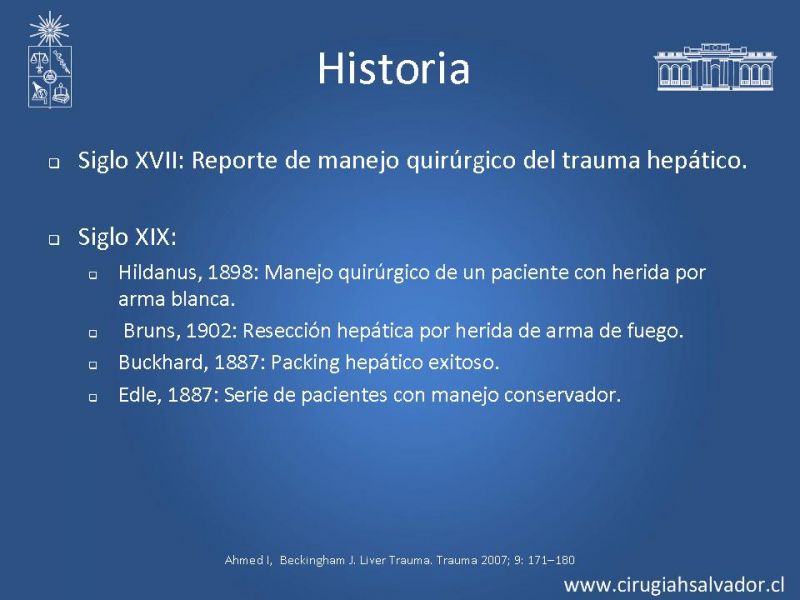 Historia

Siglo XVII: Reporte de manejo quirúrgico del trauma hepático.

Siglo XIX:

Hildanus, 1898: Manejo quirúrgico de un paciente con herida por arma blanca.

Bruns, 1902: Resección hepática por herida de arma de fuego.

Buckhard, 1887: Packing hepático exitoso.

Edle, 1887: Serie de pacientes con manejo conservador.

Ahmed I, Beckingham J. Liver Trauma. Trauma 2007; 9: 171–180

www.cirugiahsalvador.cl